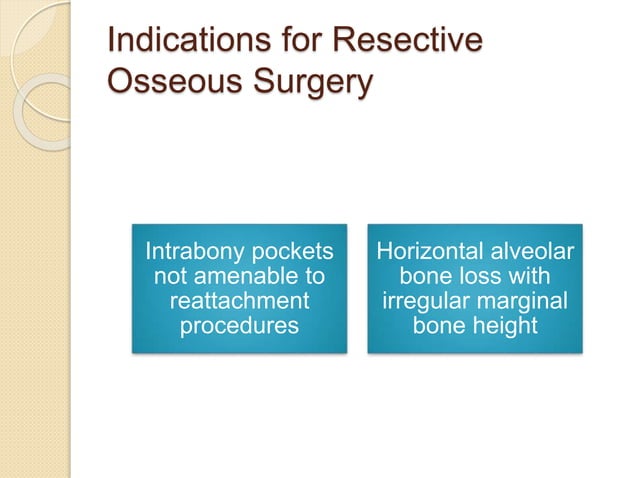 Indications for Resective Osseous Surgery

Intrabony pockets not amenable to reattachment procedures

Horizontal alveolar bone loss with irregular marginal bone height